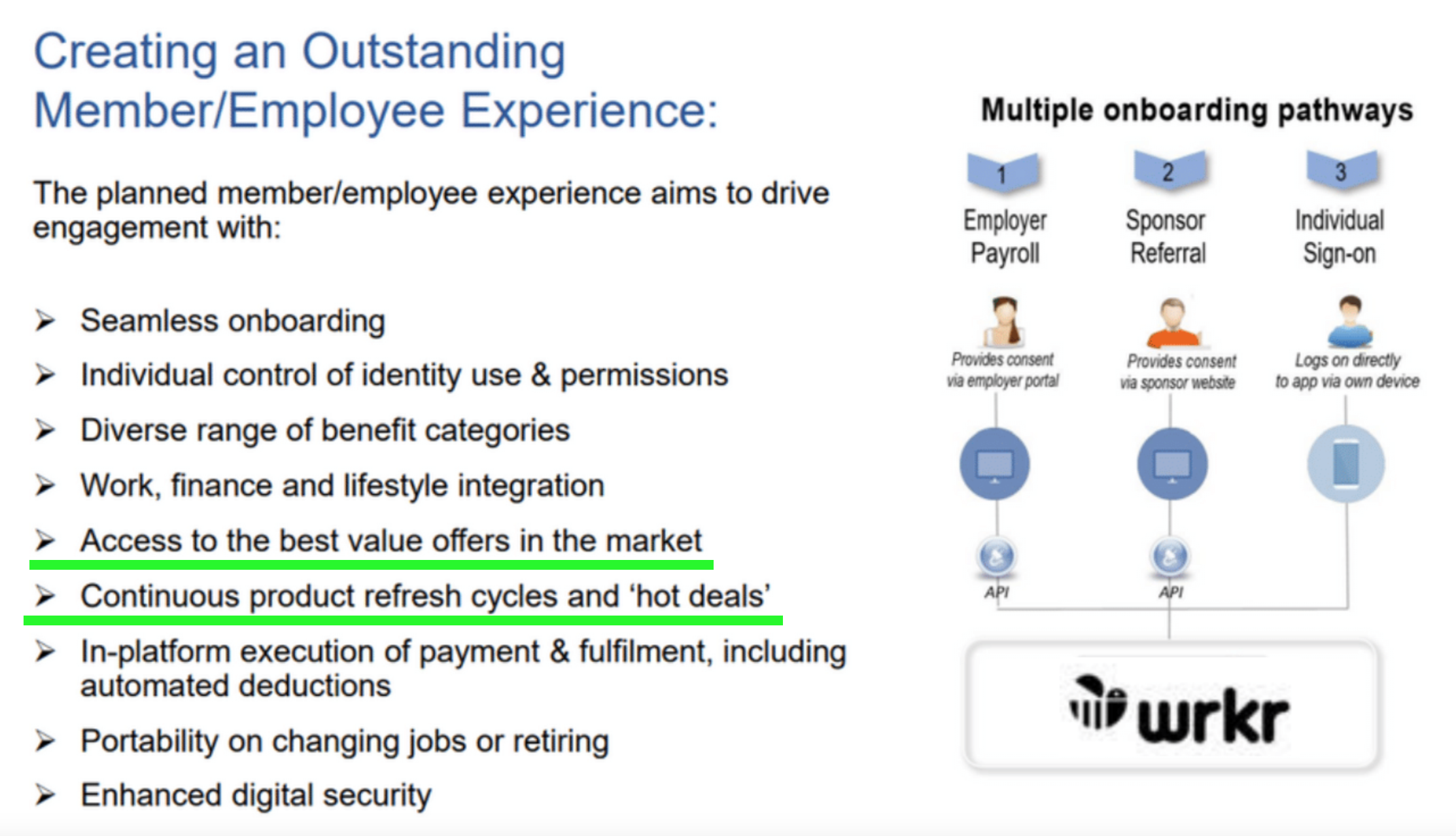 Creating an Outstanding Member/Employee Experience:

The planned member/employee experience aims to drive engagement with:

➢ Seamless onboarding
➢ Individual control of identity use & permissions
➢ Diverse range of benefit categories
➢ Work, finance and lifestyle integration
➢ Access to the best value offers in the market
➢ Continuous product refresh cycles and 'hot deals'
➢ In-platform execution of payment & fulfilment, including automated deductions
➢ Portability on changing jobs or retiring
➢ Enhanced digital security

Multiple onboarding pathways

1
Employer Payroll

Provides consent via employer portal

API

2
Sponsor Referral

Provides consent via sponsor website

API

3
Individual Sign-on

Logs on directly to app via own device

wrkr